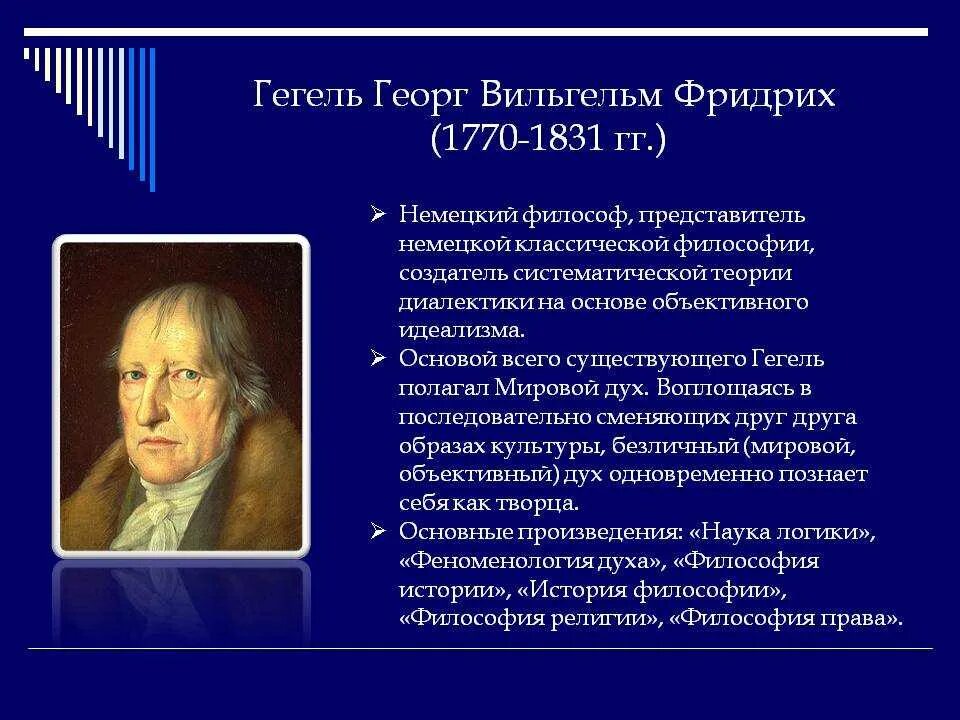 Гегель Георг Вильгельм Фридрих
(1770-1831 гг.)

➢ Немецкий философ, представитель немецкой классической философии, создатель систематической теории диалектики на основе объективного идеализма.
➢ Основой всего существующего Гегель полагал Мировой дух. Воплощаясь в последовательно сменяющих друг друга образах культуры, безличный (мировой, объективный) дух одновременно познает себя как творца.
➢ Основные произведения: «Наука логики», «Феноменология духа», «Философия истории», «История философии», «Философия религии», «Философия права».